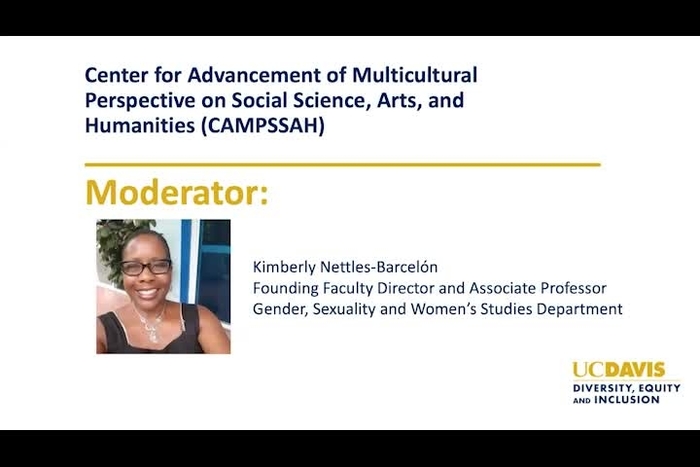 Center for Advancement of Multicultural Perspective on Social Science, Arts, and Humanities (CAMPSSAH)

Moderator:

Kimberly Nettles-Barcelón
Founding Faculty Director and Associate Professor
Gender, Sexuality and Women's Studies Department

UCDAVIS
DIVERSITY, EQUITY AND INCLUSION